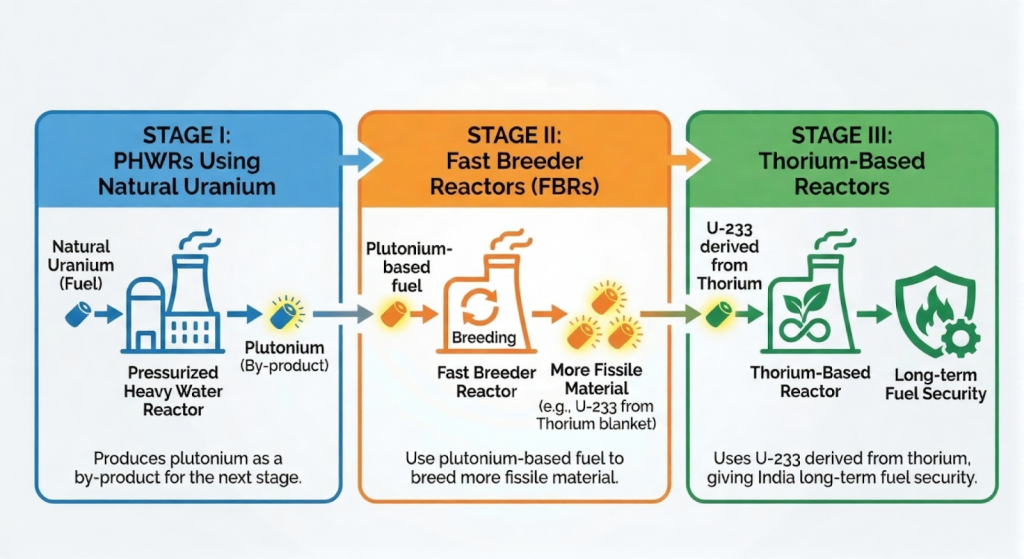 STAGE I:
PHWRs Using Natural Uranium

Natural Uranium (Fuel)

Pressurized Heavy Water Reactor

Plutonium (By-product)

Produces plutonium as a by-product for the next stage.

STAGE II:
Fast Breeder Reactors (FBRs)

Plutonium-based fuel

Breeding

Fast Breeder Reactor

More Fissile Material (e.g., U-233 from Thorium blanket)

Use plutonium-based fuel to breed more fissile material.

STAGE III:
Thorium-Based Reactors

U-233 derived from Thorium

Thorium-Based Reactor

Long-term Fuel Security

Uses U-233 derived from thorium, giving India long-term fuel security.